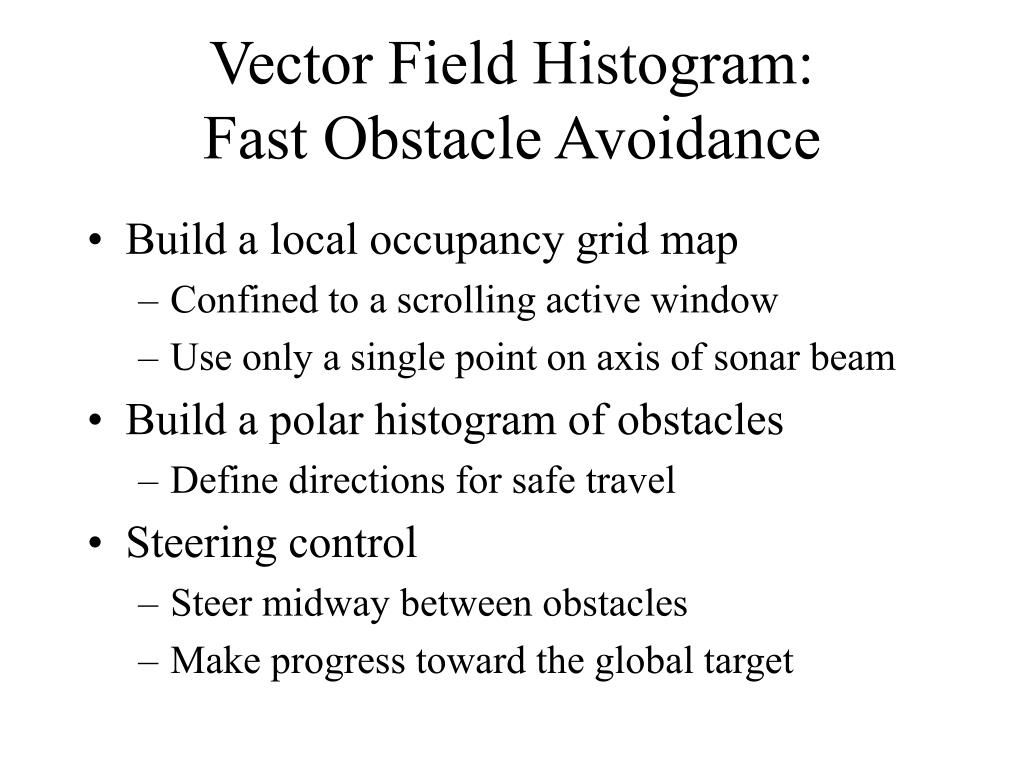 Vector Field Histogram:
Fast Obstacle Avoidance

• Build a local occupancy grid map
– Confined to a scrolling active window
– Use only a single point on axis of sonar beam
• Build a polar histogram of obstacles
– Define directions for safe travel
• Steering control
– Steer midway between obstacles
– Make progress toward the global target